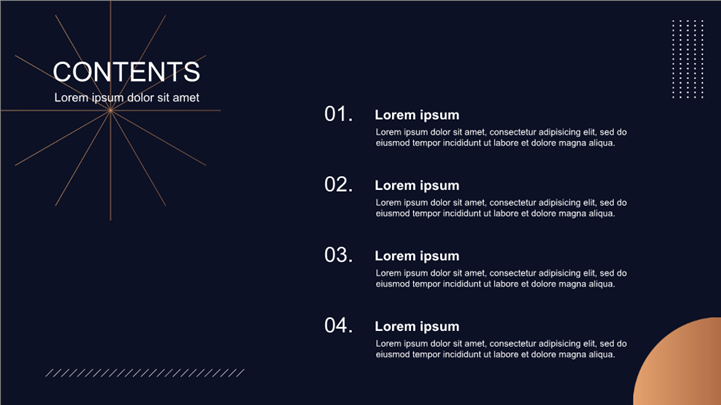 CONTENTS
Lorem ipsum dolor sit amet

01. Lorem ipsum
Lorem ipsum dolor sit amet, consectetur adipisicing elit, sed do eiusmod tempor incididunt ut labore et dolore magna aliqua.

02. Lorem ipsum
Lorem ipsum dolor sit amet, consectetur adipisicing elit, sed do eiusmod tempor incididunt ut labore et dolore magna aliqua.

03. Lorem ipsum
Lorem ipsum dolor sit amet, consectetur adipisicing elit, sed do eiusmod tempor incididunt ut labore et dolore magna aliqua.

04. Lorem ipsum
Lorem ipsum dolor sit amet, consectetur adipisicing elit, sed do eiusmod tempor incididunt ut labore et dolore magna aliqua.